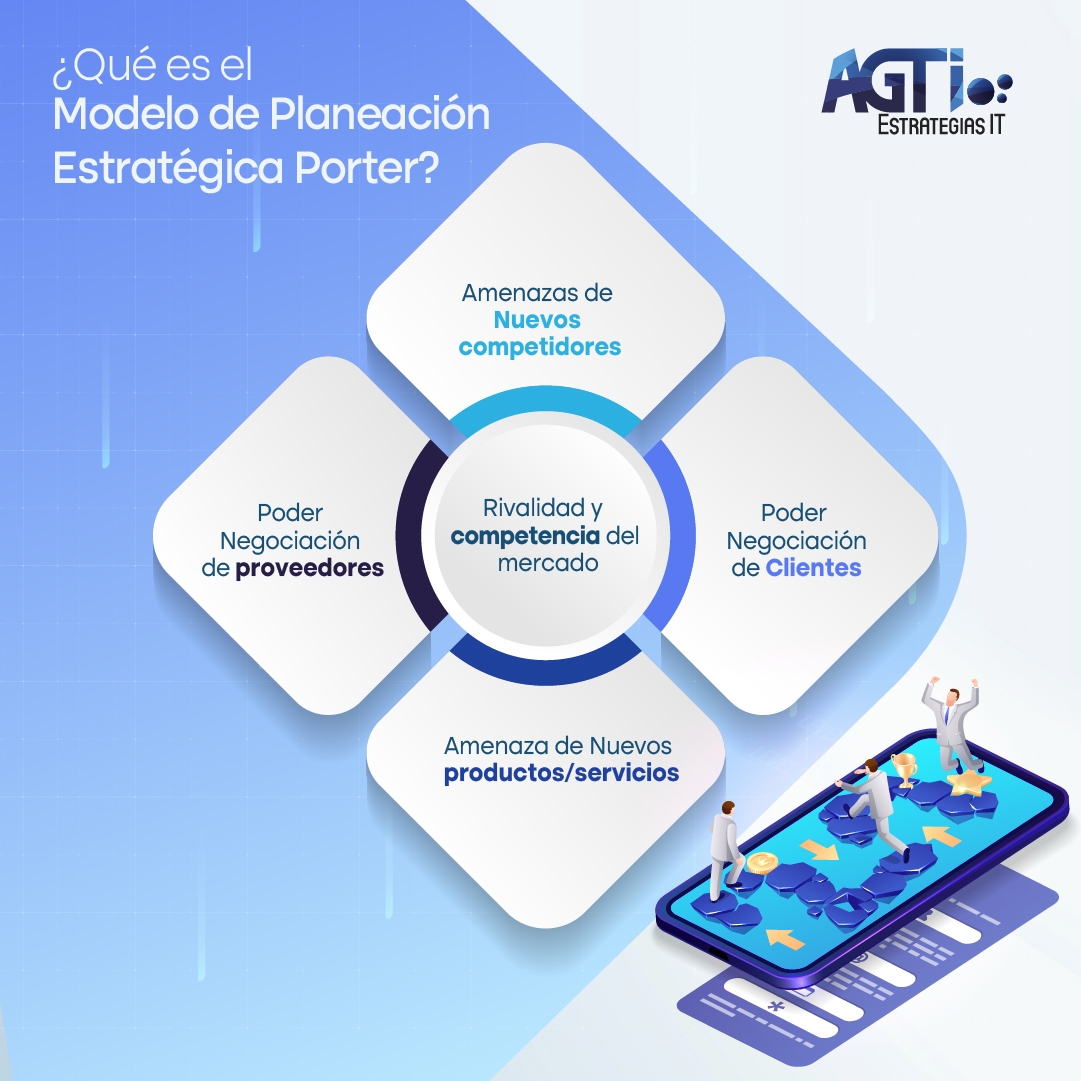 ¿Qué es el
Modelo de Planeación Estratégica Porter?

AGTi
ESTRATEGIAS IT

Amenazas de
Nuevos competidores

Poder Negociación de proveedores

Rivalidad y competencia del mercado

Poder Negociación de Clientes

Amenaza de Nuevos productos/servicios